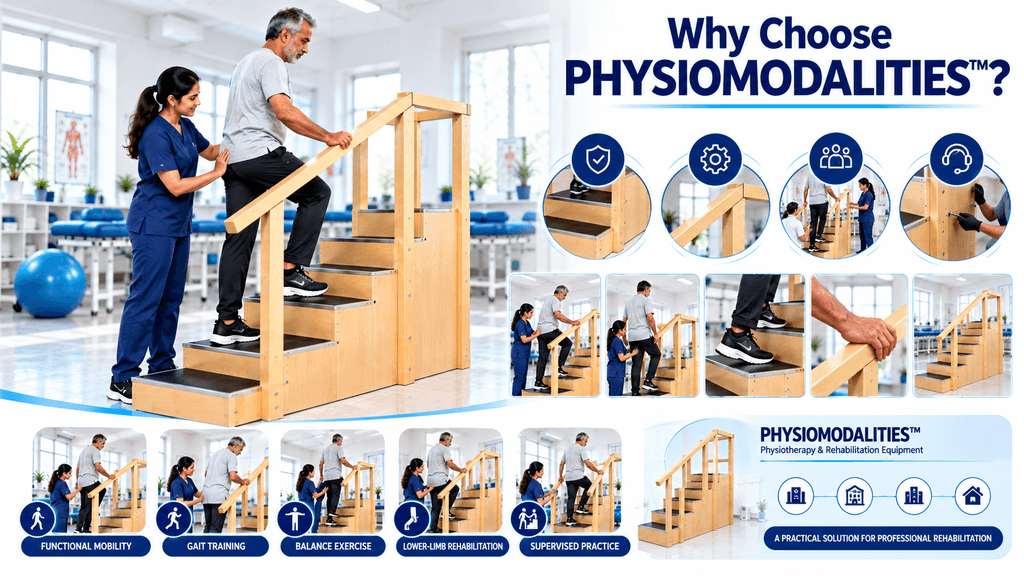 Why Choose PHYSIOMODALITIES™?

FUNCTIONAL MOBILITY

GAIT TRAINING

BALANCE EXERCISE

LOWER-LIMB REHABILITATION

SUPERVISED PRACTICE

PHYSIOMODALITIES™
Physiotherapy & Rehabilitation Equipment

A PRACTICAL SOLUTION FOR PROFESSIONAL REHABILITATION